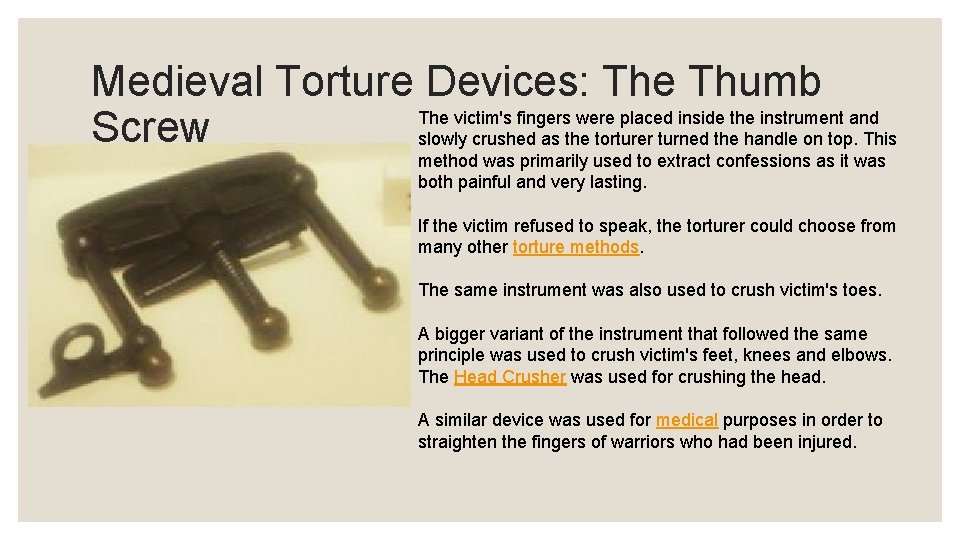 Medieval Torture Devices: The Thumb Screw

The victim's fingers were placed inside the instrument and slowly crushed as the torturer turned the handle on top. This method was primarily used to extract confessions as it was both painful and very lasting.

If the victim refused to speak, the torturer could choose from many other torture methods.

The same instrument was also used to crush victim's toes.

A bigger variant of the instrument that followed the same principle was used to crush victim's feet, knees and elbows. The Head Crusher was used for crushing the head.

A similar device was used for medical purposes in order to straighten the fingers of warriors who had been injured.